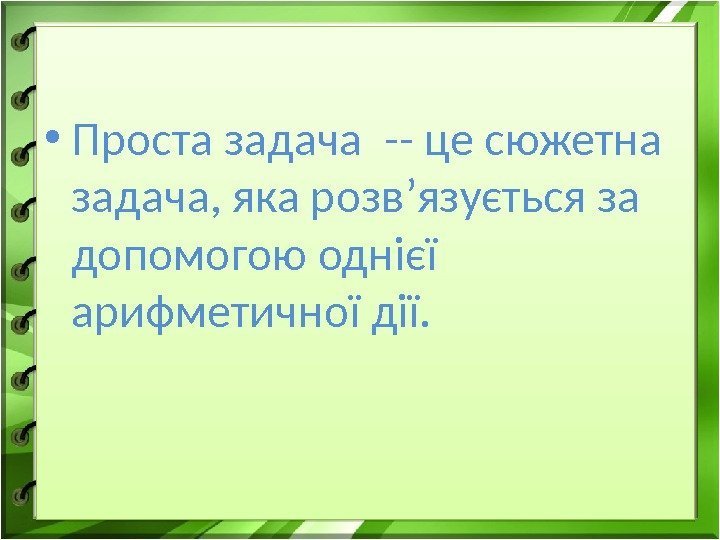 • Проста задача -- це сюжетна задача, яка розв’язується за допомогою однієї арифметичної дії.